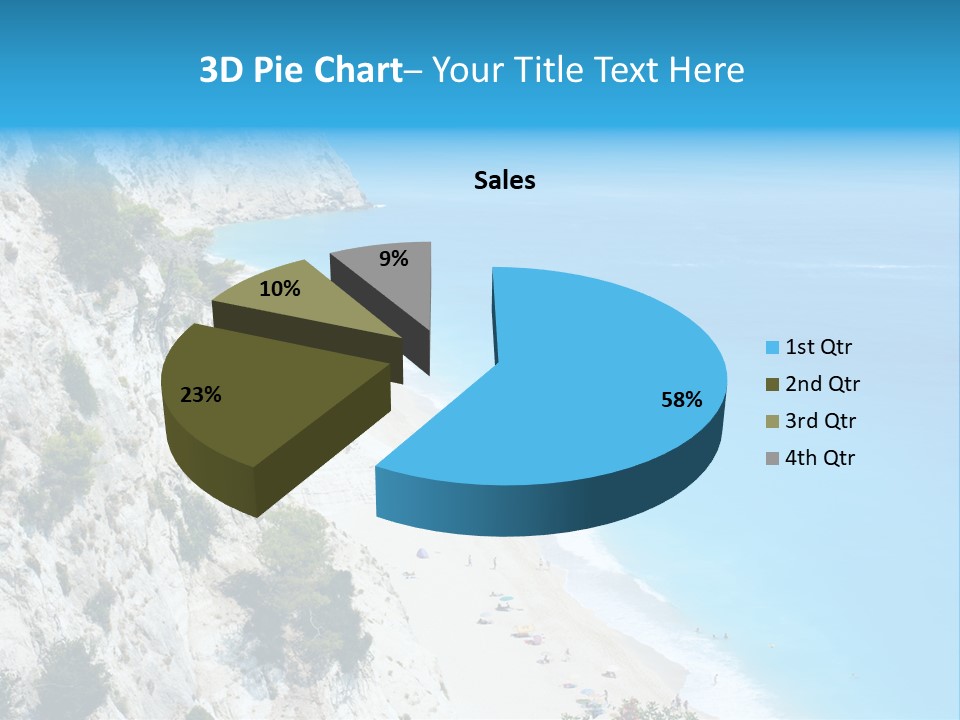 3D Pie Chart– Your Title Text Here

Sales

9%

10%

23%

58%

1st Qtr
2nd Qtr
3rd Qtr
4th Qtr